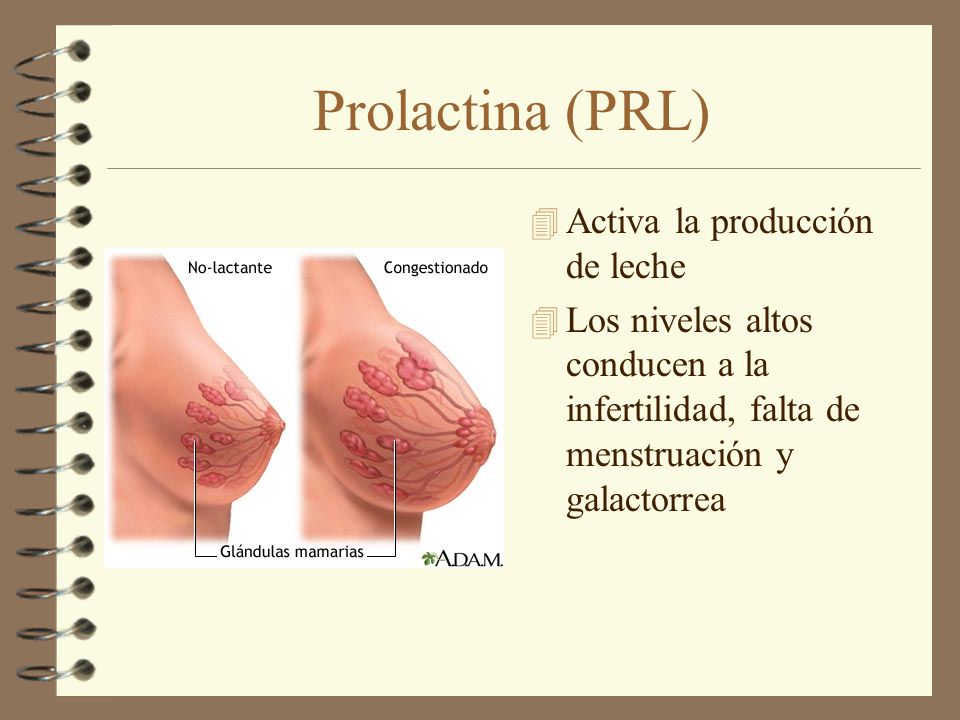 Prolactina (PRL)

No-lactante

Congestionado

Glándulas mamarias

A.D.A.M.

Activa la producción de leche

Los niveles altos conducen a la infertilidad, falta de menstruación y galactorrea